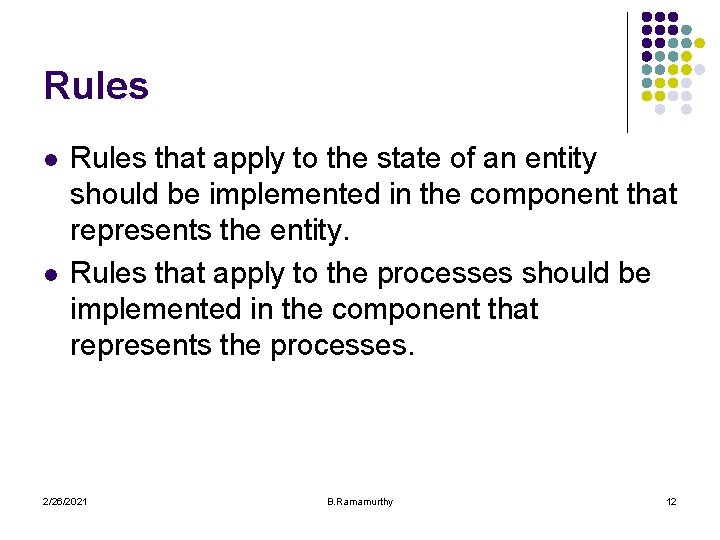 Rules

- Rules that apply to the state of an entity should be implemented in the component that represents the entity.
- Rules that apply to the processes should be implemented in the component that represents the processes.

2/26/2021 B.Ramamurthy 12